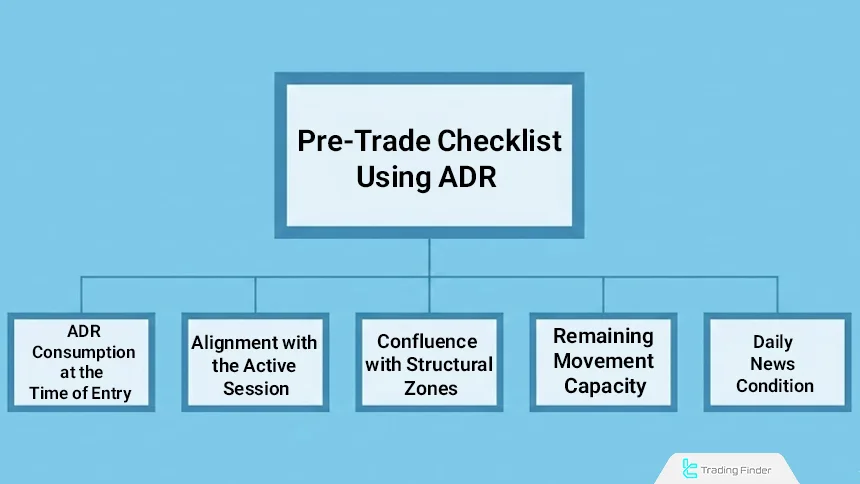 Pre-Trade Checklist Using ADR

ADR Consumption at the Time of Entry

Alignment with the Active Session

Confluence with Structural Zones

Remaining Movement Capacity

Daily News Condition

Trading Finder